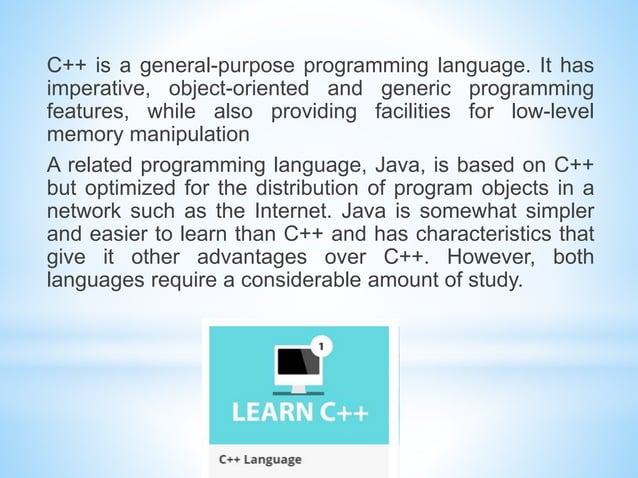 C++ is a general-purpose programming language. It has imperative, object-oriented and generic programming features, while also providing facilities for low-level memory manipulation

A related programming language, Java, is based on C++ but optimized for the distribution of program objects in a network such as the Internet. Java is somewhat simpler and easier to learn than C++ and has characteristics that give it other advantages over C++. However, both languages require a considerable amount of study.

1

LEARN C++

C++ Language